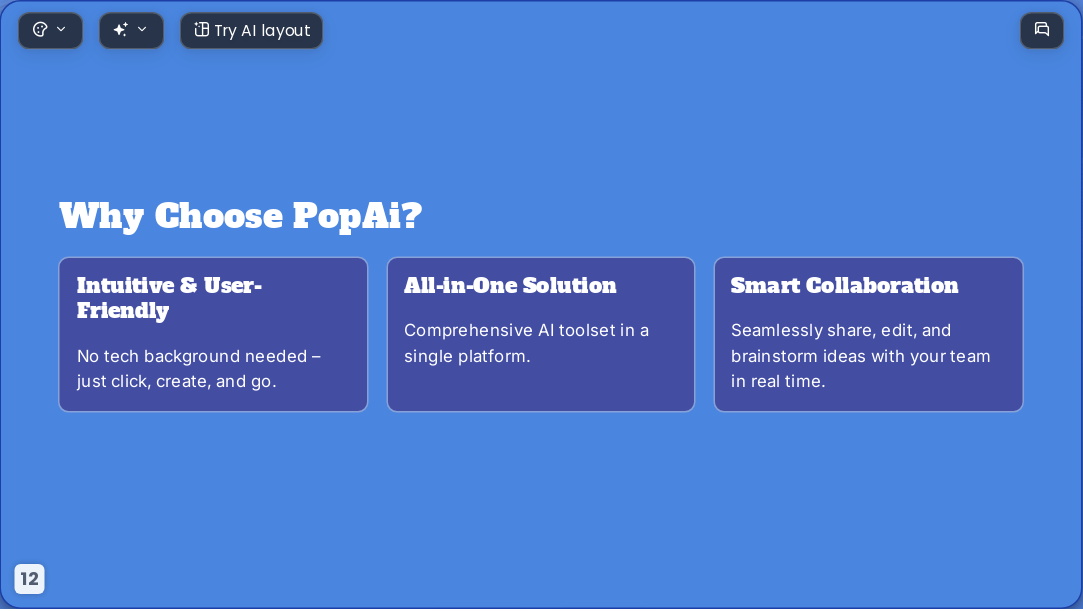 Try AI layout

Why Choose PopAi?

Intuitive & User-Friendly

No tech background needed – just click, create, and go.

All-in-One Solution

Comprehensive AI toolset in a single platform.

Smart Collaboration

Seamlessly share, edit, and brainstorm ideas with your team in real time.

12